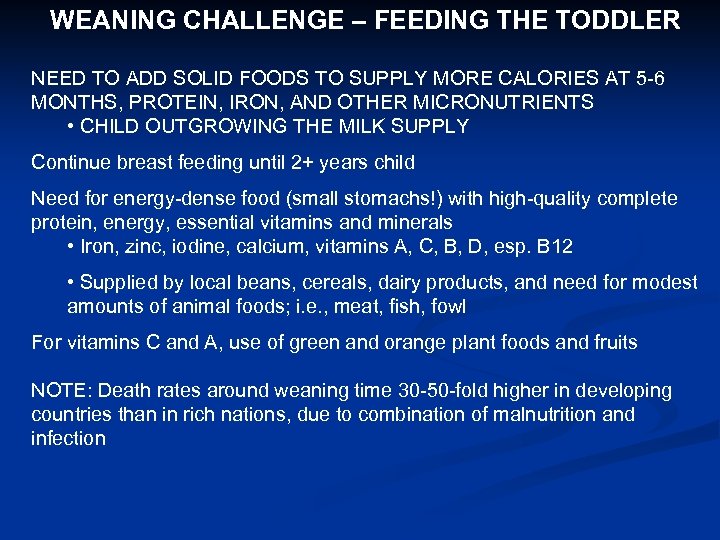 WEANING CHALLENGE – FEEDING THE TODDLER

NEED TO ADD SOLID FOODS TO SUPPLY MORE CALORIES AT 5-6 MONTHS, PROTEIN, IRON, AND OTHER MICRONUTRIENTS
• CHILD OUTGROWING THE MILK SUPPLY

Continue breast feeding until 2+ years child

Need for energy-dense food (small stomachs!) with high-quality complete protein, energy, essential vitamins and minerals
• Iron, zinc, iodine, calcium, vitamins A, C, B, D, esp. B12

• Supplied by local beans, cereals, dairy products, and need for modest amounts of animal foods; i.e., meat, fish, fowl

For vitamins C and A, use of green and orange plant foods and fruits

NOTE: Death rates around weaning time 30-50-fold higher in developing countries than in rich nations, due to combination of malnutrition and infection